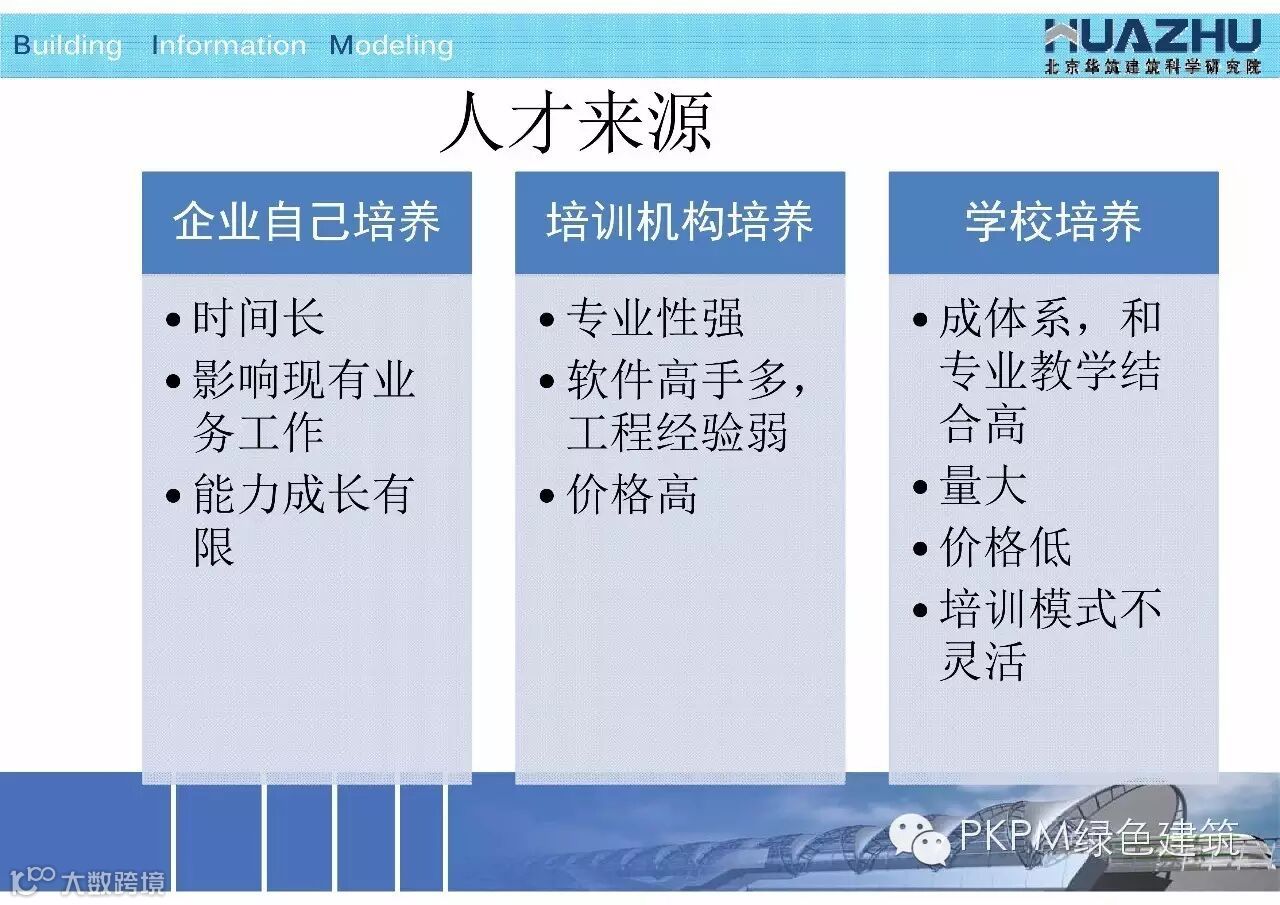 Building Information Modeling

HUAZHU
北京华筑建筑科学研究院

人才来源

企业自己培养

• 时间长
• 影响现有业务工作
• 能力成长有限

培训机构培养

• 专业性强
• 软件高手多，工程经验弱
• 价格高

学校培养

• 成体系，和专业教学结合高
• 量大
• 价格低
• 培训模式不灵活

PKPM绿色建筑

大数跨境